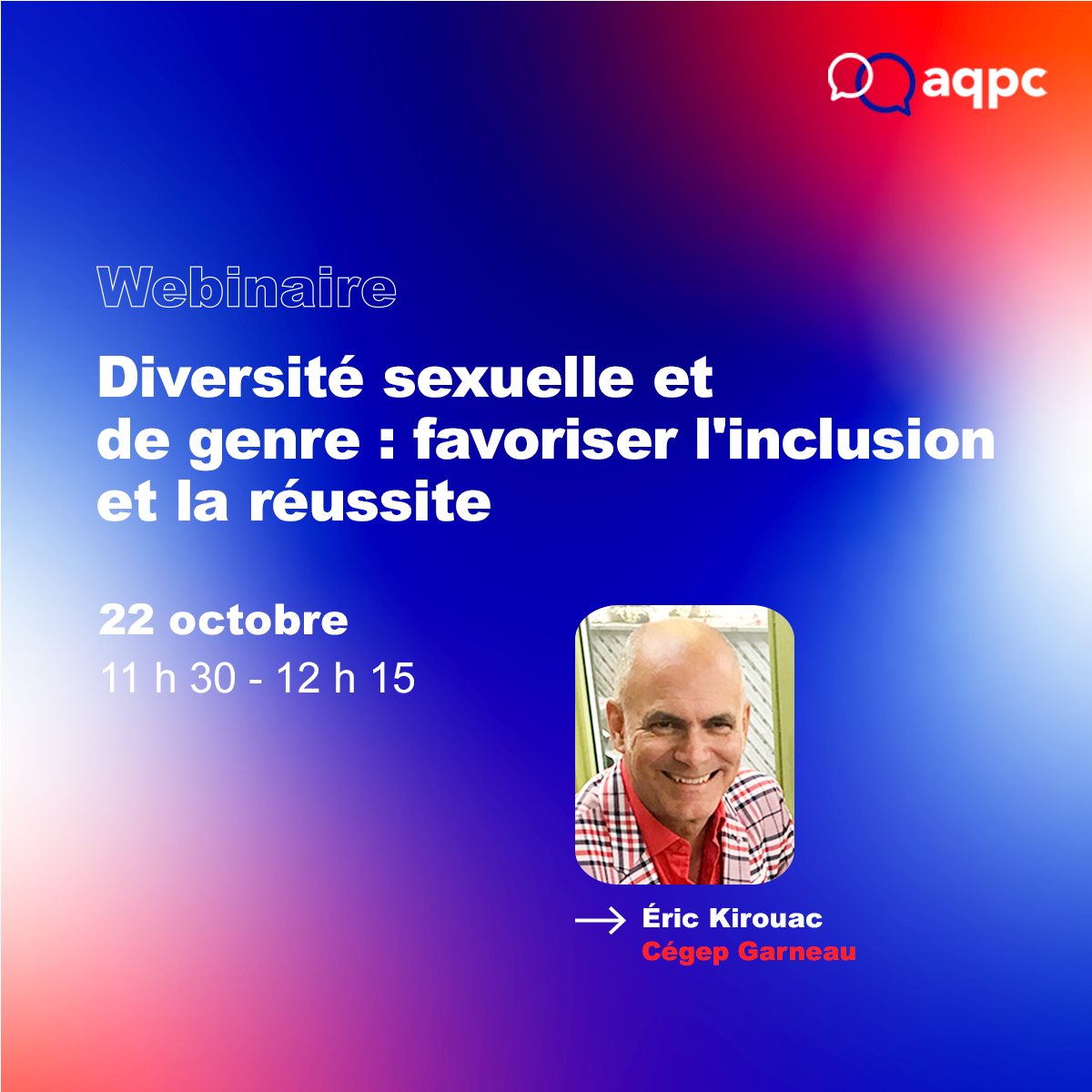 aqpc

Webinaire

Diversité sexuelle et de genre : favoriser l'inclusion et la réussite

22 octobre
11 h 30 - 12 h 15

Éric Kirouac
Cégep Garneau